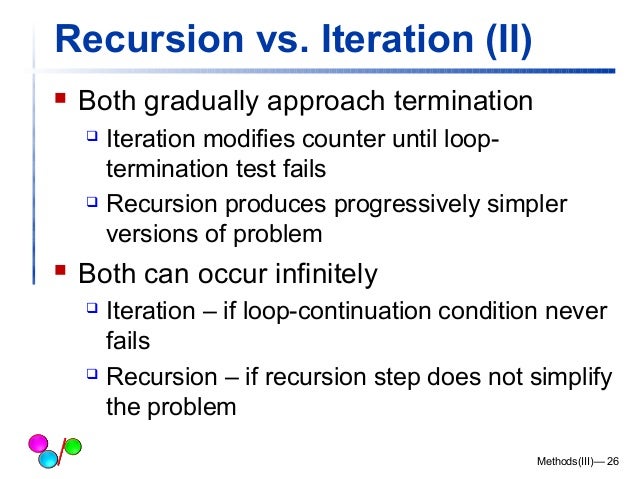 Recursion vs. Iteration (II)

Both gradually approach termination

Iteration modifies counter until loop-termination test fails

Recursion produces progressively simpler versions of problem

Both can occur infinitely

Iteration – if loop-continuation condition never fails

Recursion – if recursion step does not simplify the problem

Methods(III)— 26